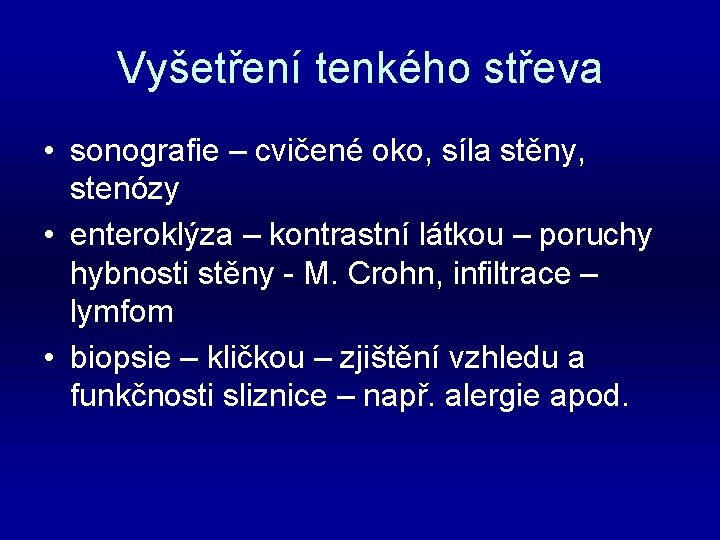 Vyšetření tenkého střeva

• sonografie – cvičené oko, síla stěny, stenózy
• enteroklýza – kontrastní látkou – poruchy hybnosti stěny - M. Crohn, infiltrace – lymfom
• biopsie – kličkou – zjištění vzhledu a funkčnosti sliznice – např. alergie apod.